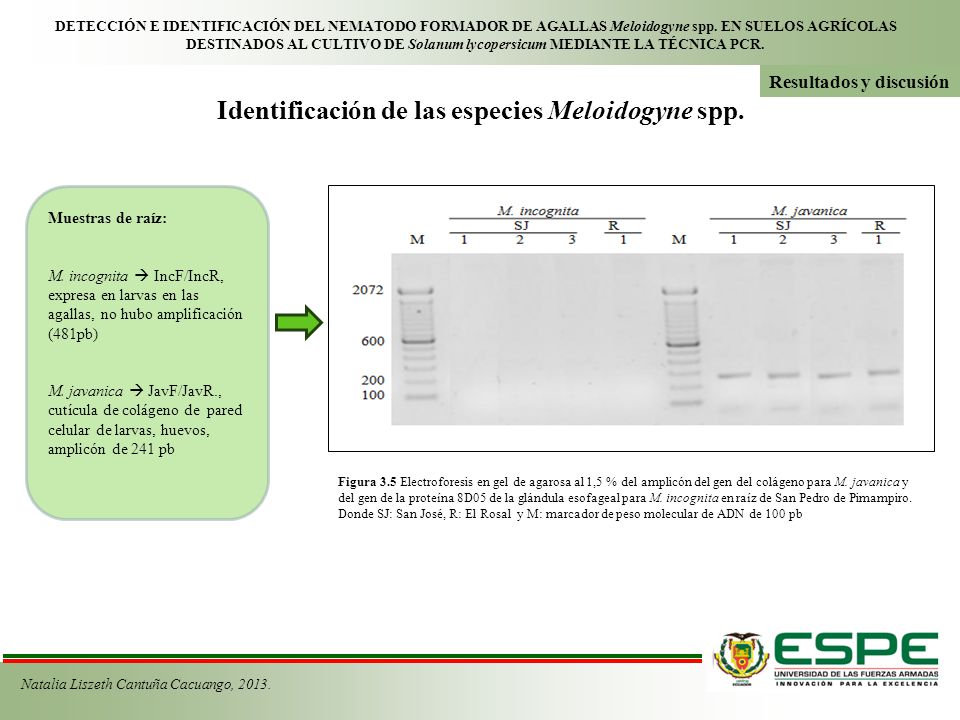 DETECCIÓN E IDENTIFICACIÓN DEL NEMATODO FORMADOR DE AGALLAS Meloidogyne spp. EN SUELOS AGRÍCOLAS DESTINADOS AL CULTIVO DE Solanum lycopersicum MEDIANTE LA TÉCNICA PCR.

Resultados y discusión

Identificación de las especies Meloidogyne spp.

Muestras de raíz:

M. incognita → IncF/IncR, expresa en larvas en las agallas, no hubo amplificación (481pb)

M. javanica → JavF/JavR., cutícula de colágeno de pared celular de larvas, huevos, amplicón de 241 pb

M. incognita
SJ
R
M 1 2 3 1
M. javanica
SJ
R
M 1 2 3 1
2072
600
200
100

Figura 3.5 Electroforesis en gel de agarosa al 1,5 % del amplicón del gen del colágeno para M. javanica y del gen de la proteína 8D05 de la glándula esofageal para M. incognita en raíz de San Pedro de Pimampiro. Donde SJ: San José, R: El Rosal y M: marcador de peso molecular de ADN de 100 pb

Natalia Liszeth Cantuña Cacuango, 2013.

ESPE
UNIVERSIDAD DE LAS FUERZAS ARMADAS
INNOVACIÓN PARA LA EXCELENCIA